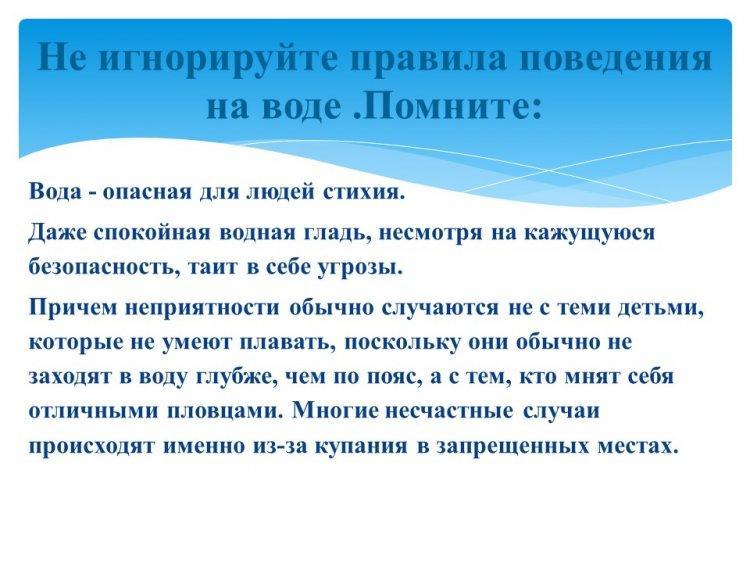 Не игнорируйте правила поведения на воде .Помните:

Вода - опасная для людей стихия.

Даже спокойная водная гладь, несмотря на кажущуюся безопасность, таит в себе угрозы.

Причем неприятности обычно случаются не с теми детьми, которые не умеют плавать, поскольку они обычно не заходят в воду глубже, чем по пояс, а с тем, кто мнят себя отличными пловцами. Многие несчастные случаи происходят именно из-за купания в запрещенных местах.